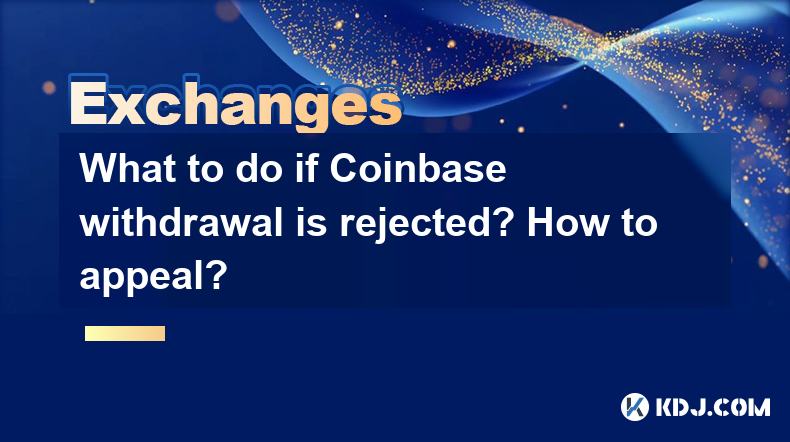 Exchanges

What to do if Coinbase withdrawal is rejected? How to appeal?

KDJ.COM